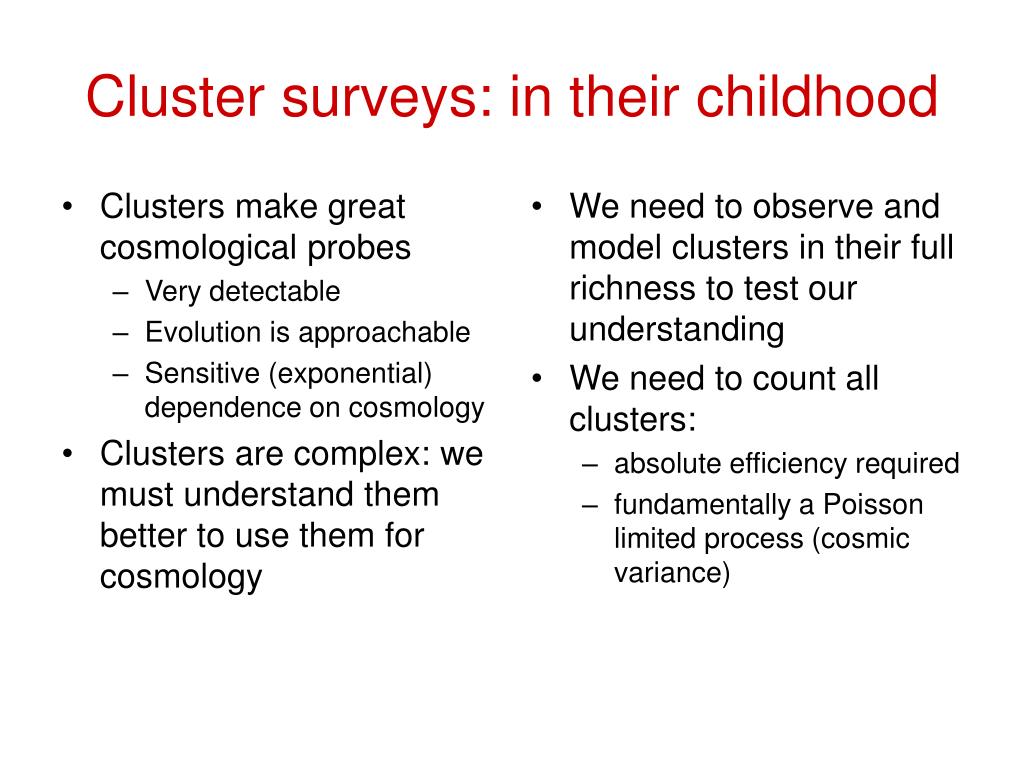 Cluster surveys: in their childhood

• Clusters make great cosmological probes
– Very detectable
– Evolution is approachable
– Sensitive (exponential) dependence on cosmology
• Clusters are complex: we must understand them better to use them for cosmology

• We need to observe and model clusters in their full richness to test our understanding
• We need to count all clusters:
– absolute efficiency required
– fundamentally a Poisson limited process (cosmic variance)